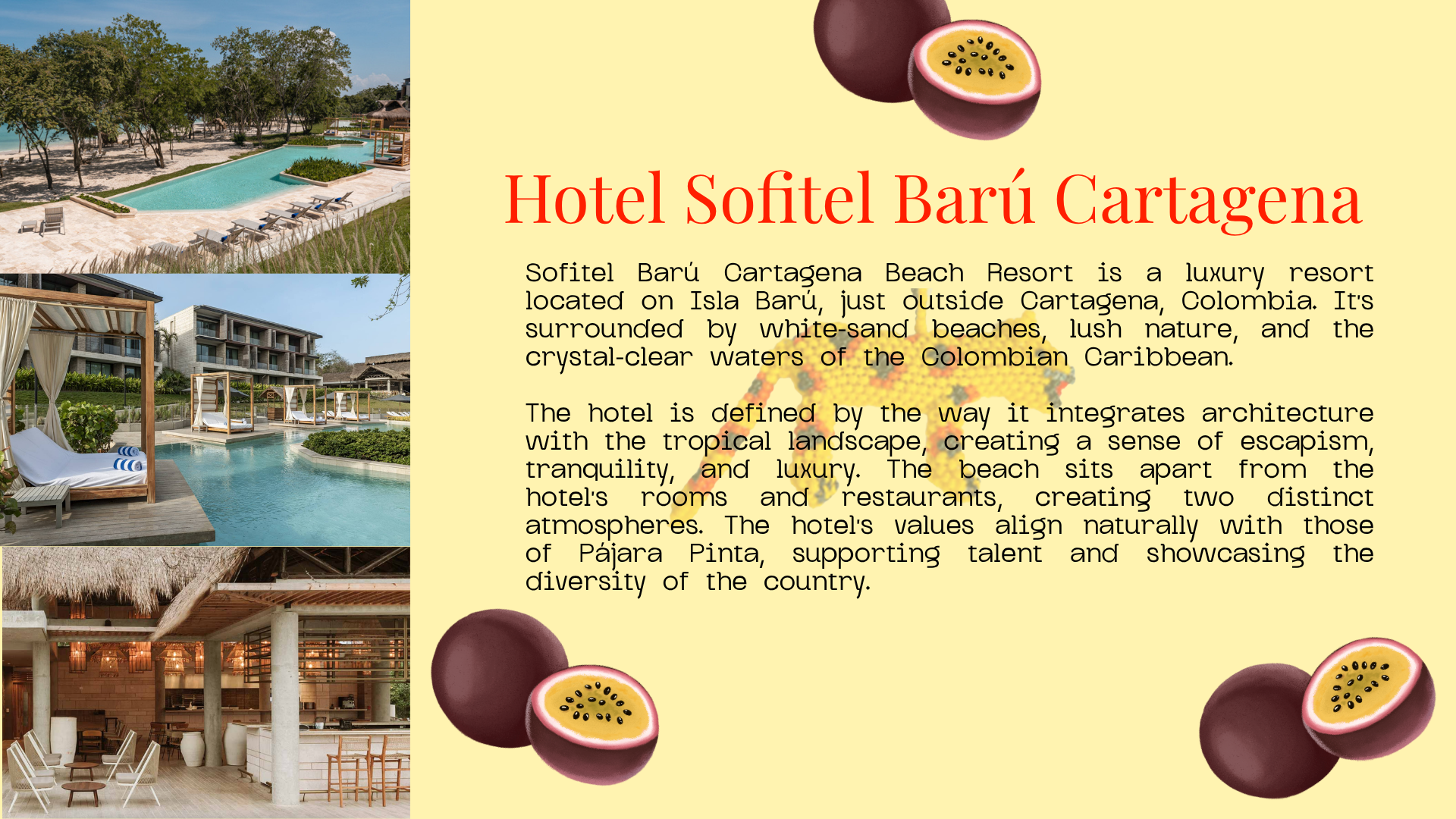 Hotel Sofitel Barú Cartagena

Sofitel Barú Cartagena Beach Resort is a luxury resort located on Isla Barú, just outside Cartagena, Colombia. It's surrounded by white-sand beaches, lush nature, and the crystal-clear waters of the Colombian Caribbean.

The hotel is defined by the way it integrates architecture with the tropical landscape, creating a sense of escapism, tranquility, and luxury. The beach sits apart from the hotel's rooms and restaurants, creating two distinct atmospheres. The hotel's values align naturally with those of Pájara Pinta, supporting talent and showcasing the diversity of the country.